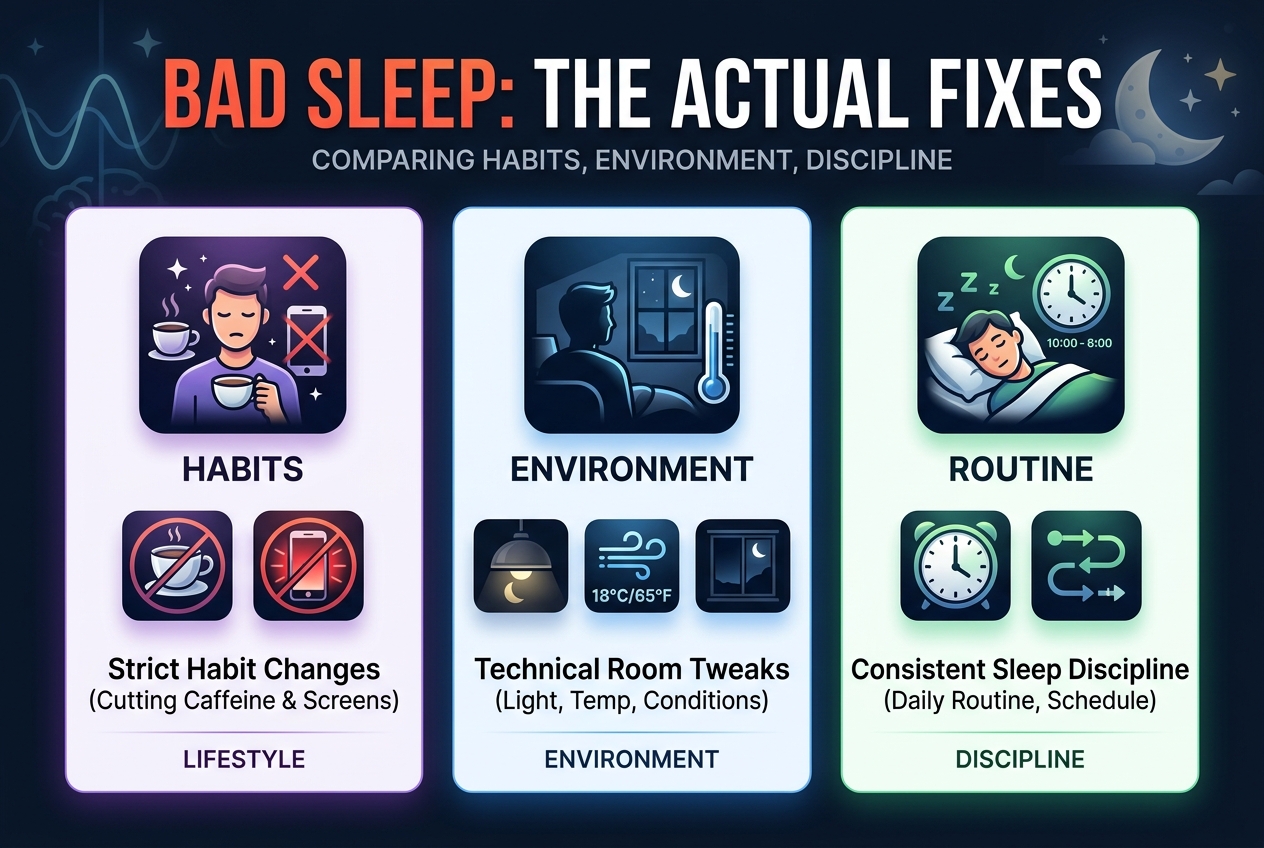 BAD SLEEP: THE ACTUAL FIXES

COMPARING HABITS, ENVIRONMENT, DISCIPLINE

HABITS

Strict Habit Changes
(Cutting Caffeine & Screens)

LIFESTYLE

ENVIRONMENT

18°C/65°F

Technical Room Tweaks
(Light, Temp, Conditions)

ENVIRONMENT

Z Z Z

10:00 - 8:00

ROUTINE

Consistent Sleep Discipline
(Daily Routine, Schedule)

DISCIPLINE